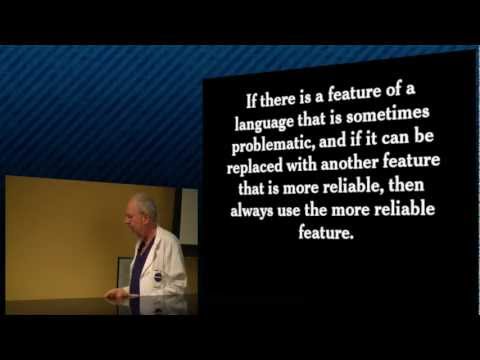 If there is a feature of a language that is sometimes problematic, and if it can be replaced with another feature that is more reliable, then always use the more reliable feature.